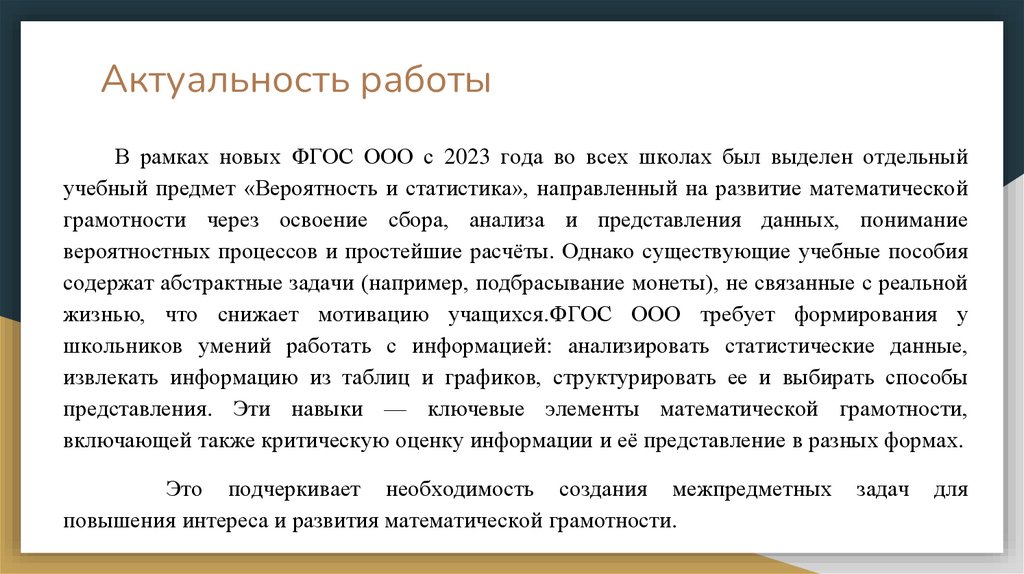 Актуальность работы

В рамках новых ФГОС ООО с 2023 года во всех школах был выделен отдельный учебный предмет «Вероятность и статистика», направленный на развитие математической грамотности через освоение сбора, анализа и представления данных, понимание вероятностных процессов и простейшие расчёты. Однако существующие учебные пособия содержат абстрактные задачи (например, подбрасывание монеты), не связанные с реальной жизнью, что снижает мотивацию учащихся.ФГОС ООО требует формирования у школьников умений работать с информацией: анализировать статистические данные, извлекать информацию из таблиц и графиков, структурировать ее и выбирать способы представления. Эти навыки — ключевые элементы математической грамотности, включающей также критическую оценку информации и её представление в разных формах.

Это подчеркивает необходимость создания межпредметных задач для повышения интереса и развития математической грамотности.